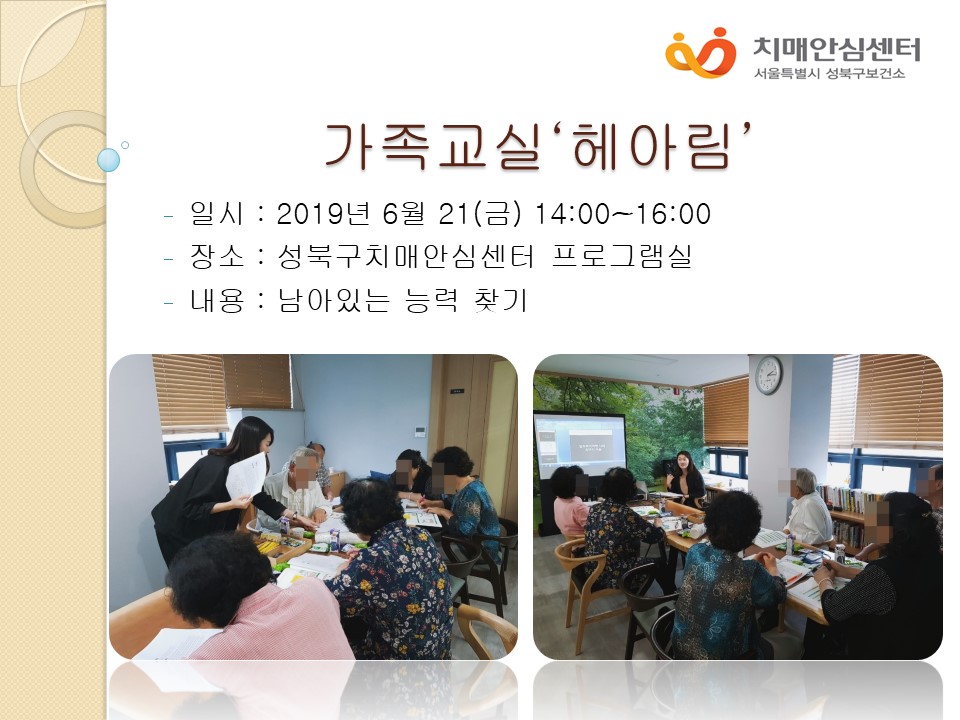 치매안심센터
서울특별시 성북구보건소

가족교실‘헤아림’

- 일시 : 2019년 6월 21(금) 14:00~16:00
- 장소 : 성북구치매안심센터 프로그램실
- 내용 : 남아있는 능력 찾기